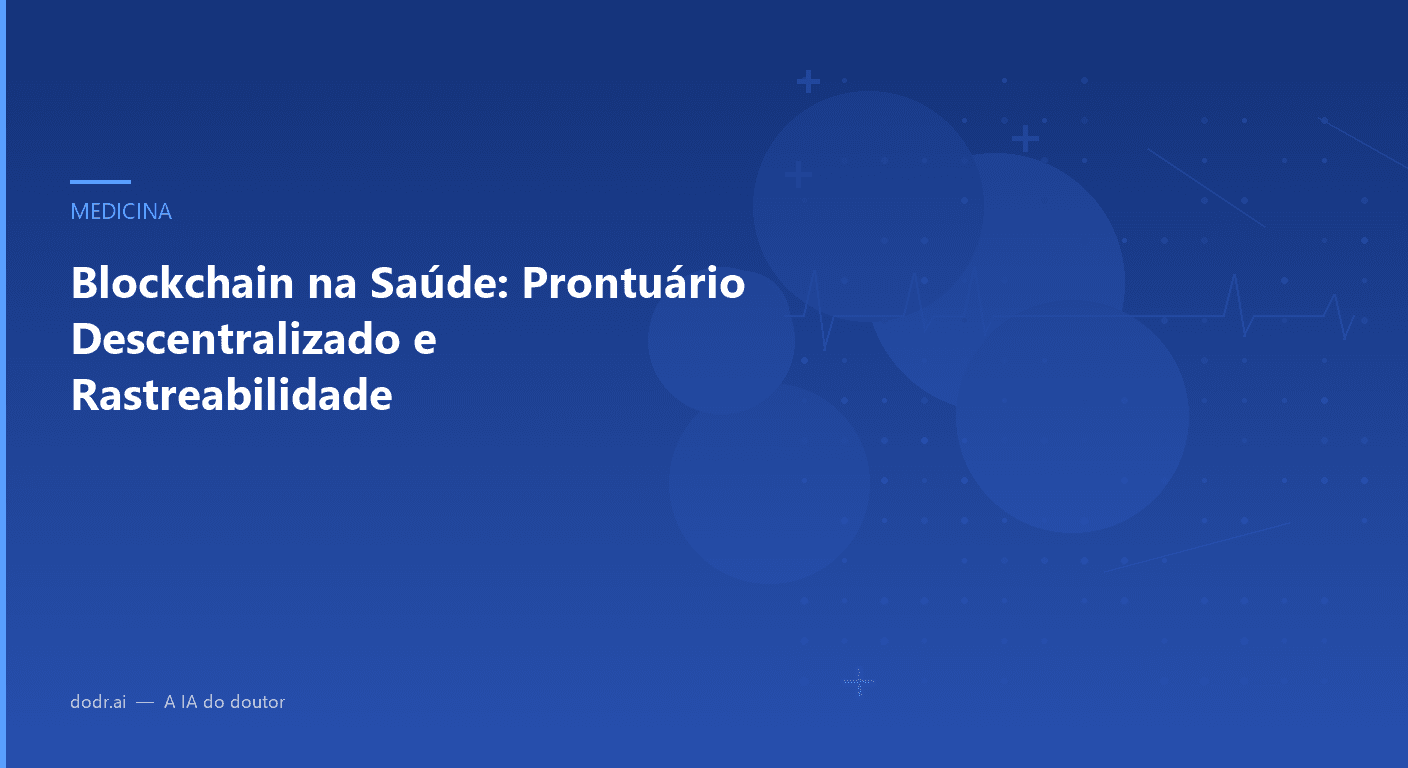 MEDICINA

Blockchain na Saúde: Prontuário Descentralizado e Rastreabilidade

dodr.ai — A IA do doutor